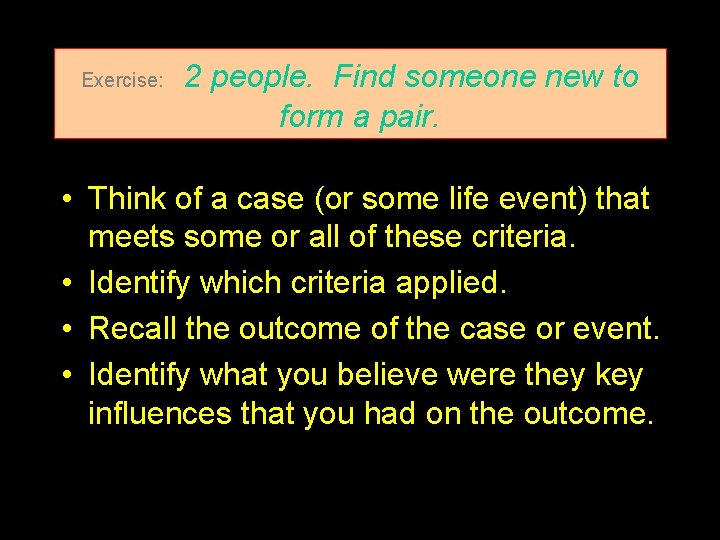 Exercise: 2 people. Find someone new to form a pair.

• Think of a case (or some life event) that meets some or all of these criteria.
• Identify which criteria applied.
• Recall the outcome of the case or event.
• Identify what you believe were they key influences that you had on the outcome.